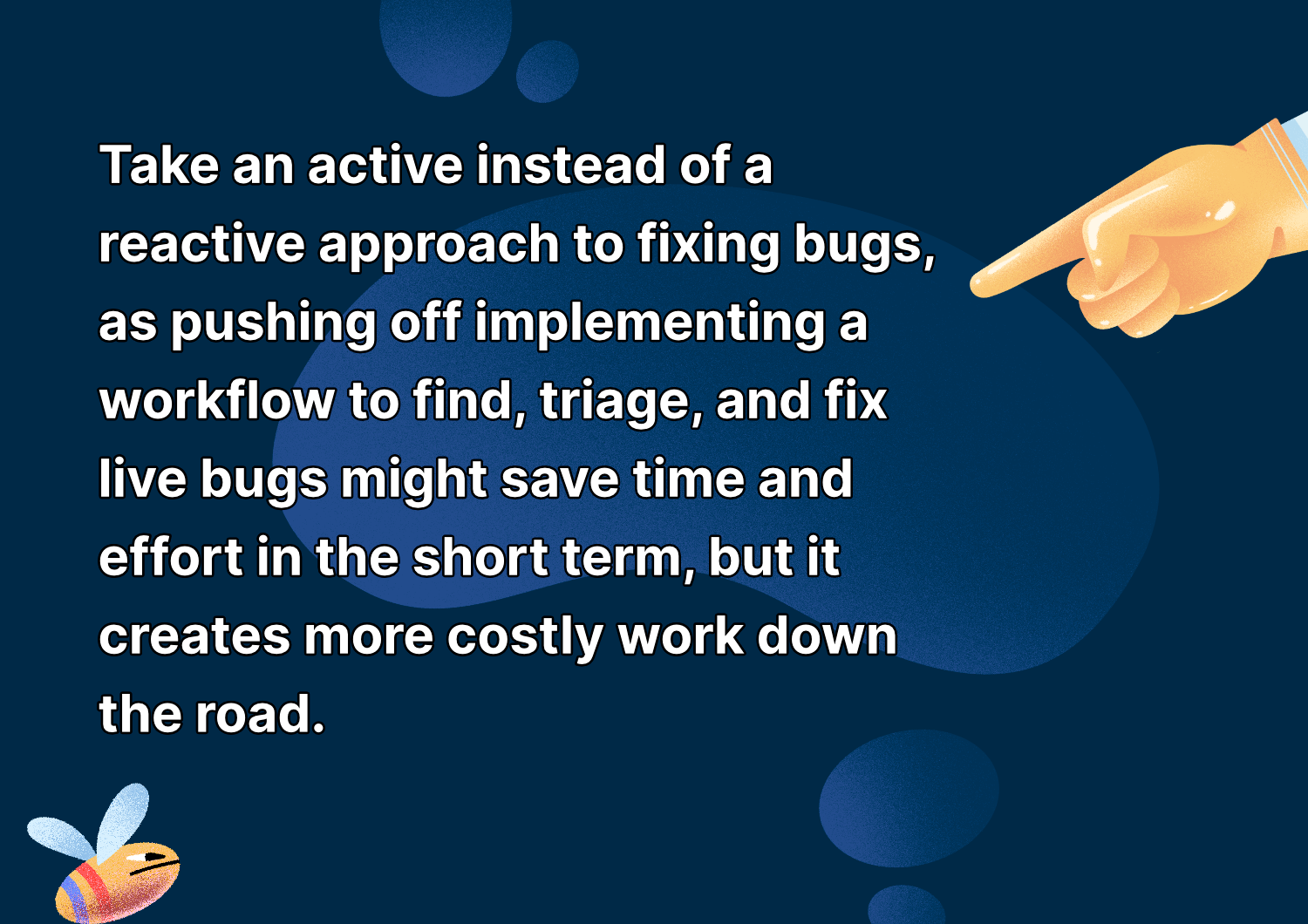 Take an active instead of a reactive approach to fixing bugs, as pushing off implementing a workflow to find, triage, and fix live bugs might save time and effort in the short term, but it creates more costly work down the road.